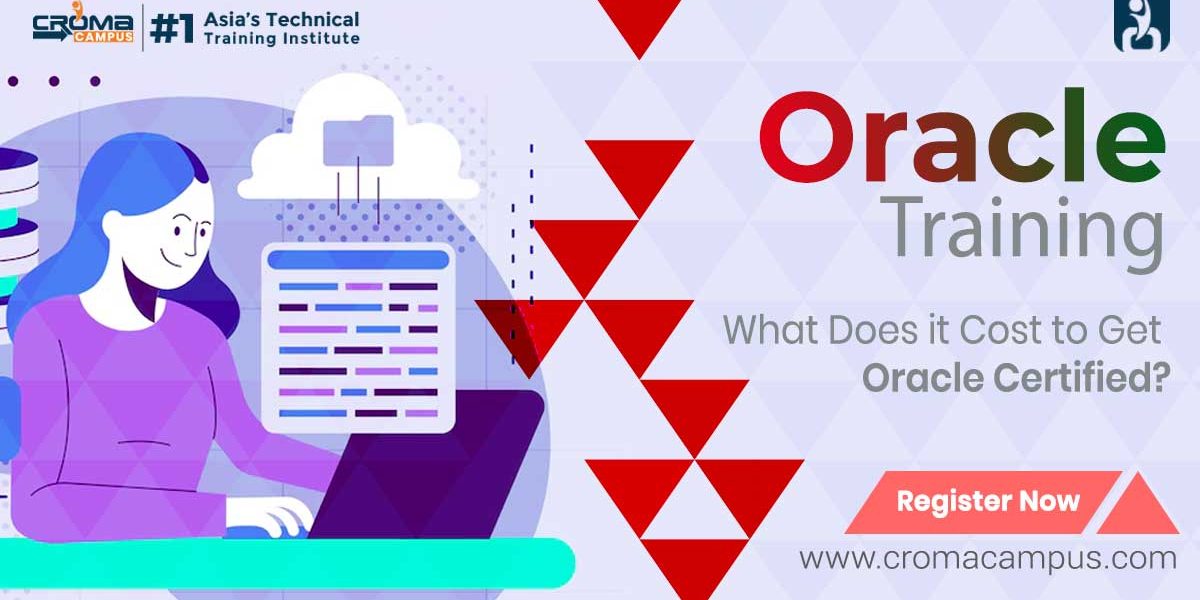 CROMA CAMPUS #1 Asia's Technical Training Institute

Oracle Training

What Does it Cost to Get Oracle Certified?

Register Now

www.cromacampus.com